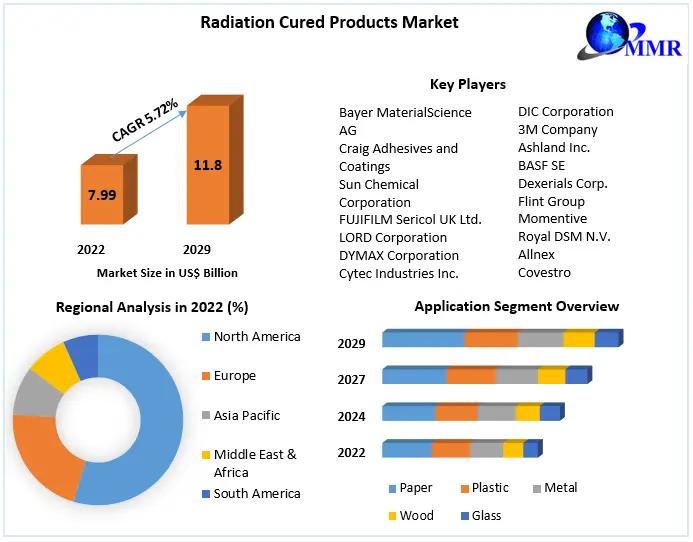 Radiation Cured Products Market

MMR

CAGR 5.72%

7.99

11.8

2022

2029

Market Size in US$ Billion

Key Players

Bayer MaterialScience AG
Craig Adhesives and Coatings
Sun Chemical Corporation
FUJIFILM Sericol UK Ltd.
LORD Corporation
DYMAX Corporation
Cytec Industries Inc.

DIC Corporation
3M Company
Ashland Inc.
BASF SE
Dexerials Corp.
Flint Group
Momentive
Royal DSM N.V.
Allnex
Covestro

Regional Analysis in 2022 (%)

North America
Europe
Asia Pacific
Middle East & Africa
South America

Application Segment Overview

2029
2027
2024
2022

Paper
Plastic
Metal
Wood
Glass